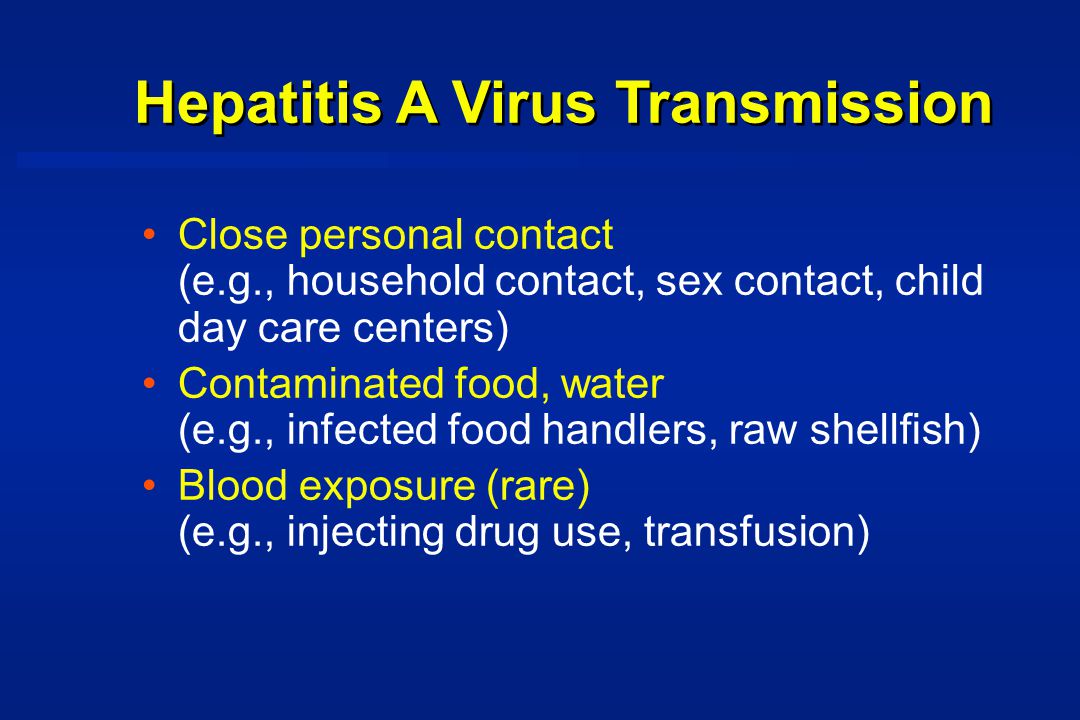 Hepatitis A Virus Transmission

• Close personal contact
(e.g., household contact, sex contact, child day care centers)
• Contaminated food, water
(e.g., infected food handlers, raw shellfish)
• Blood exposure (rare)
(e.g., injecting drug use, transfusion)